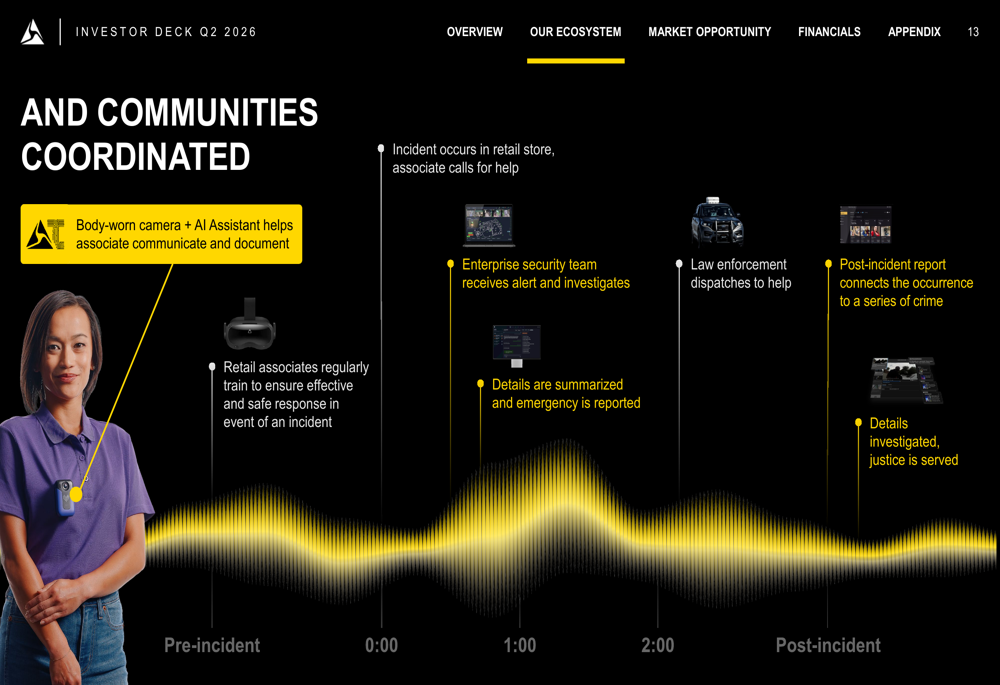 INVESTOR DECK Q2 2026

OVERVIEW
OUR ECOSYSTEM
MARKET OPPORTUNITY
FINANCIALS
APPENDIX
13

AND COMMUNITIES COORDINATED

Body-worn camera + AI Assistant helps associate communicate and document

Retail associates regularly train to ensure effective and safe response in event of an incident

Incident occurs in retail store, associate calls for help

Enterprise security team receives alert and investigates

Details are summarized and emergency is reported

Law enforcement dispatches to help

Post-incident report connects the occurrence to a series of crime

Details investigated, justice is served

Pre-incident
0:00
1:00
2:00
Post-incident